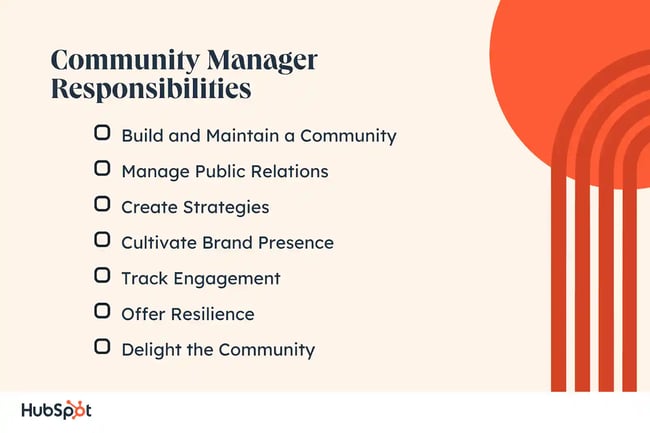 Community Manager Responsibilities

Build and Maintain a Community

Manage Public Relations

Create Strategies

Cultivate Brand Presence

Track Engagement

Offer Resilience

Delight the Community

HubSpot